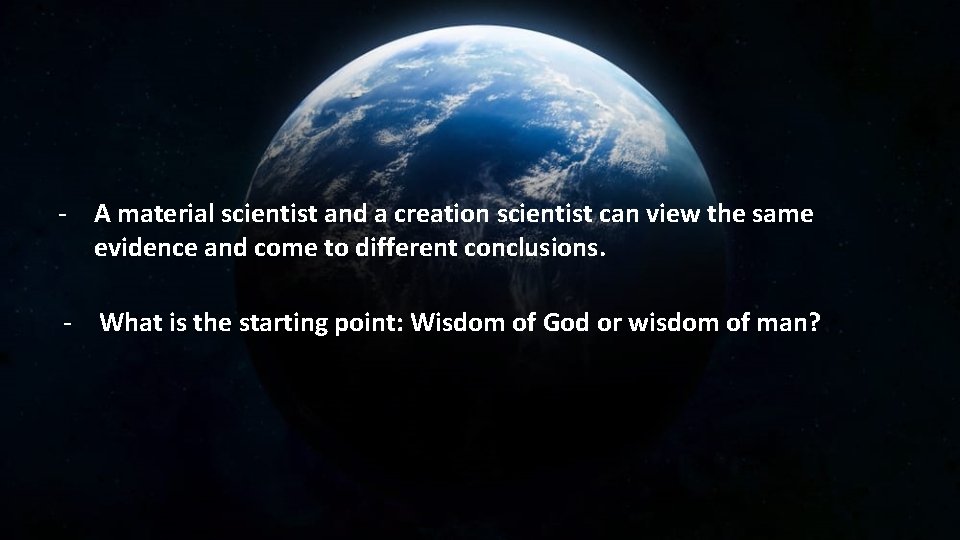 - A material scientist and a creation scientist can view the same evidence and come to different conclusions.

- What is the starting point: Wisdom of God or wisdom of man?